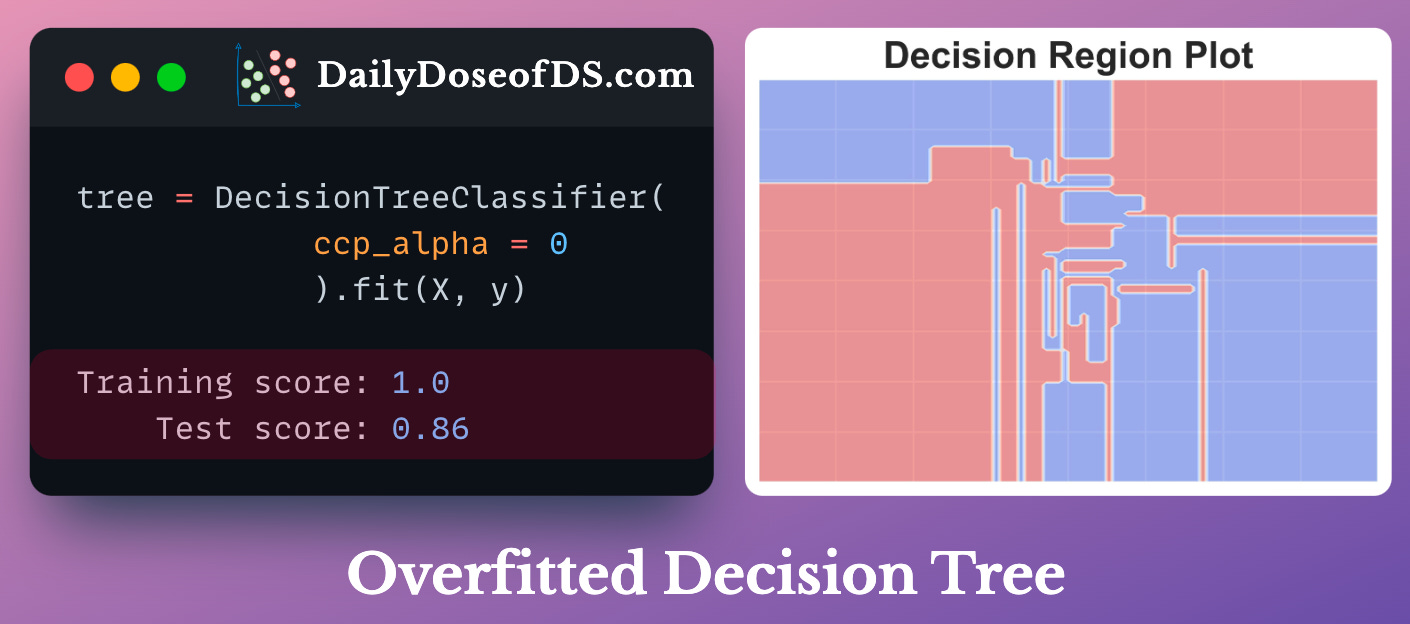 DailyDoseofDS.com

tree = DecisionTreeClassifier(
ccp_alpha = 0
).fit(X, y)

Training score: 1.0
Test score: 0.86

Decision Region Plot

Overfitted Decision Tree